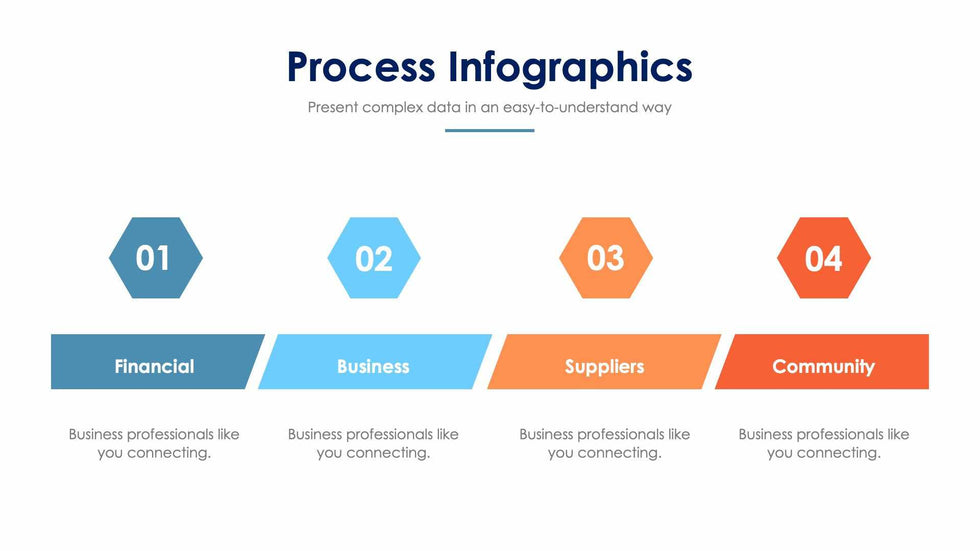 Process Infographics

Present complex data in an easy-to-understand way

01

Financial

Business professionals like you connecting.

02

Business

Business professionals like you connecting.

03

Suppliers

Business professionals like you connecting.

04

Community

Business professionals like you connecting.